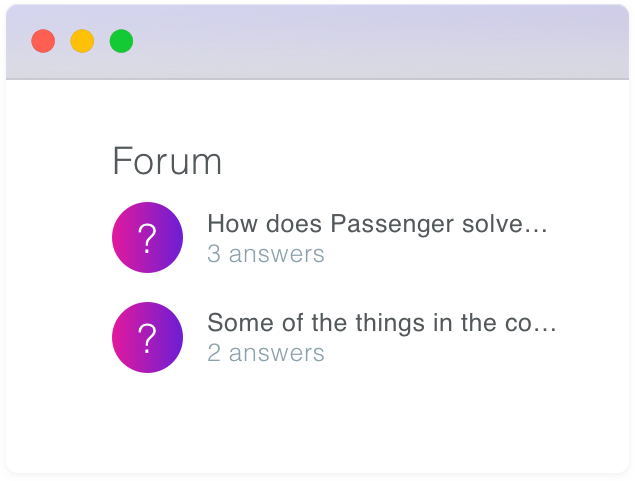 Forum

?

How does Passenger solve…
3 answers

?

Some of the things in the co…
2 answers